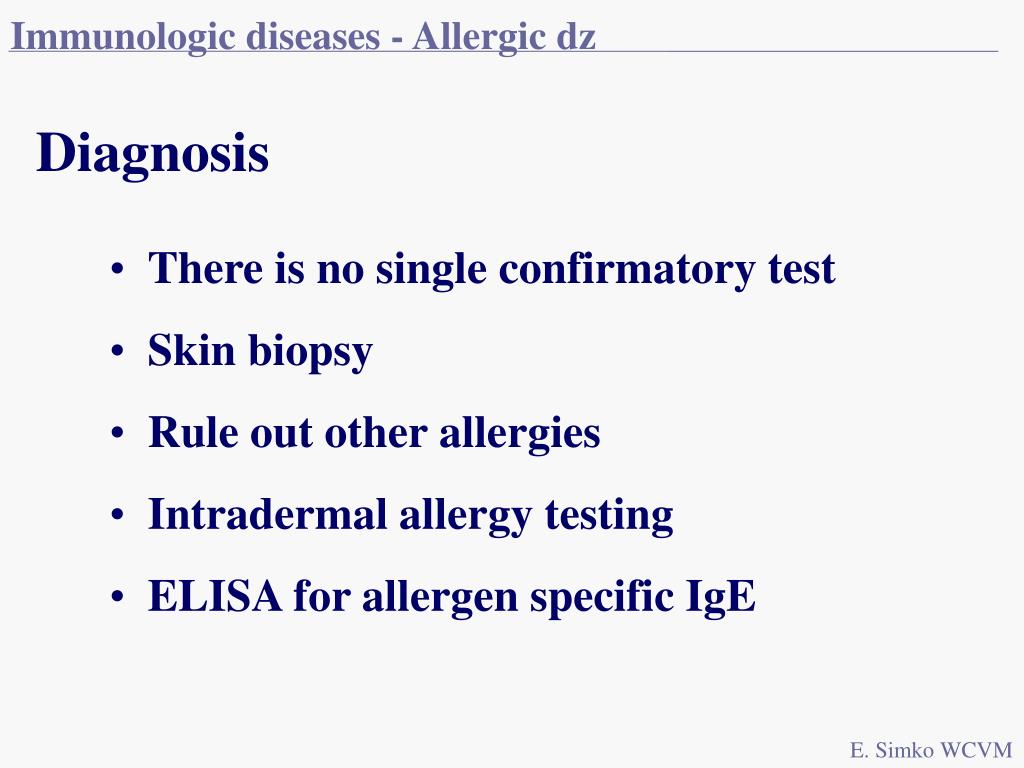 Immunologic diseases - Allergic dz

Diagnosis

• There is no single confirmatory test
• Skin biopsy
• Rule out other allergies
• Intradermal allergy testing
• ELISA for allergen specific IgE

E. Simko WCVM